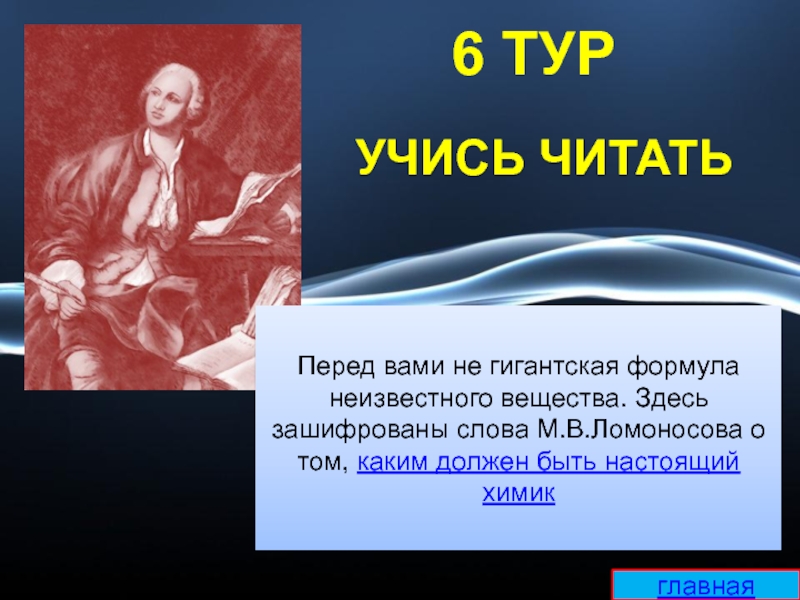 6 ТУР

УЧИСЬ ЧИТАТЬ

Перед вами не гигантская формула неизвестного вещества. Здесь зашифрованы слова М.В.Ломоносова о том, каким должен быть настоящий химик

главная